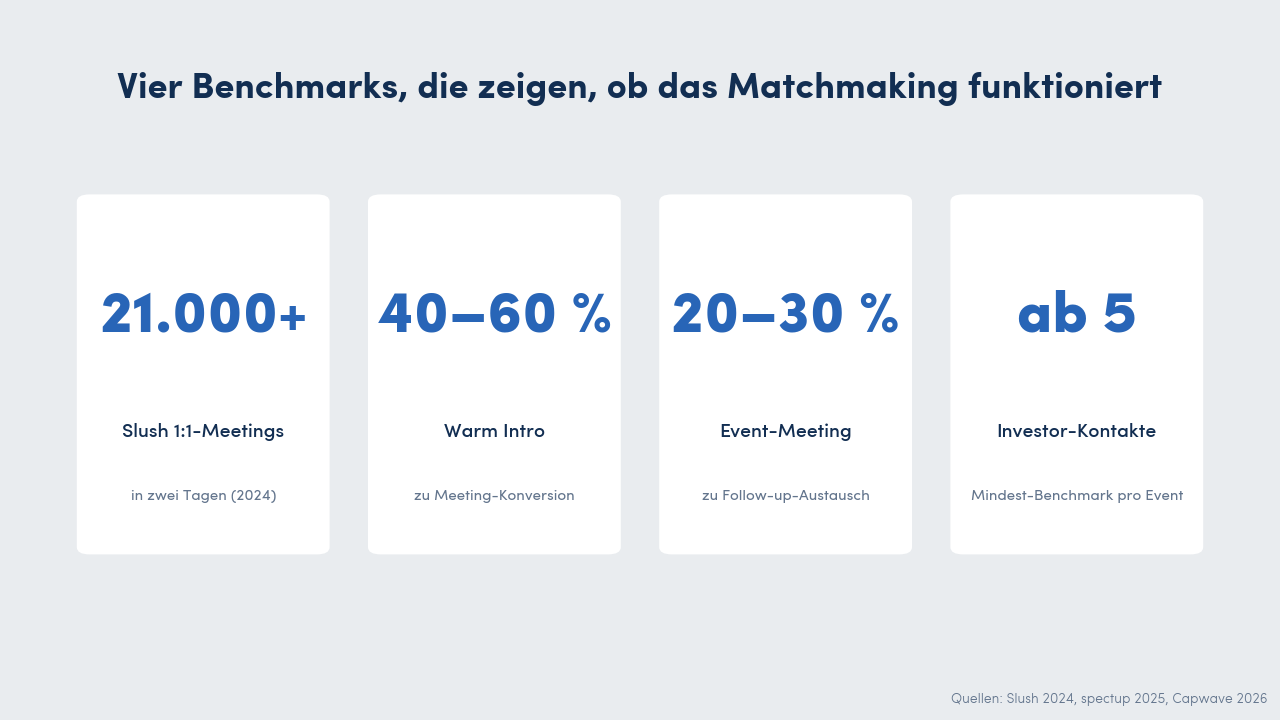 Vier Benchmarks, die zeigen, ob das Matchmaking funktioniert

21.000+

Slush 1:1-Meetings

in zwei Tagen (2024)

40–60 %

Warm Intro

zu Meeting-Konversion

20–30 %

Event-Meeting

zu Follow-up-Austausch

ab 5

Investor-Kontakte

Mindest-Benchmark pro Event

Quellen: Slush 2024, spectup 2025, Capwave 2026